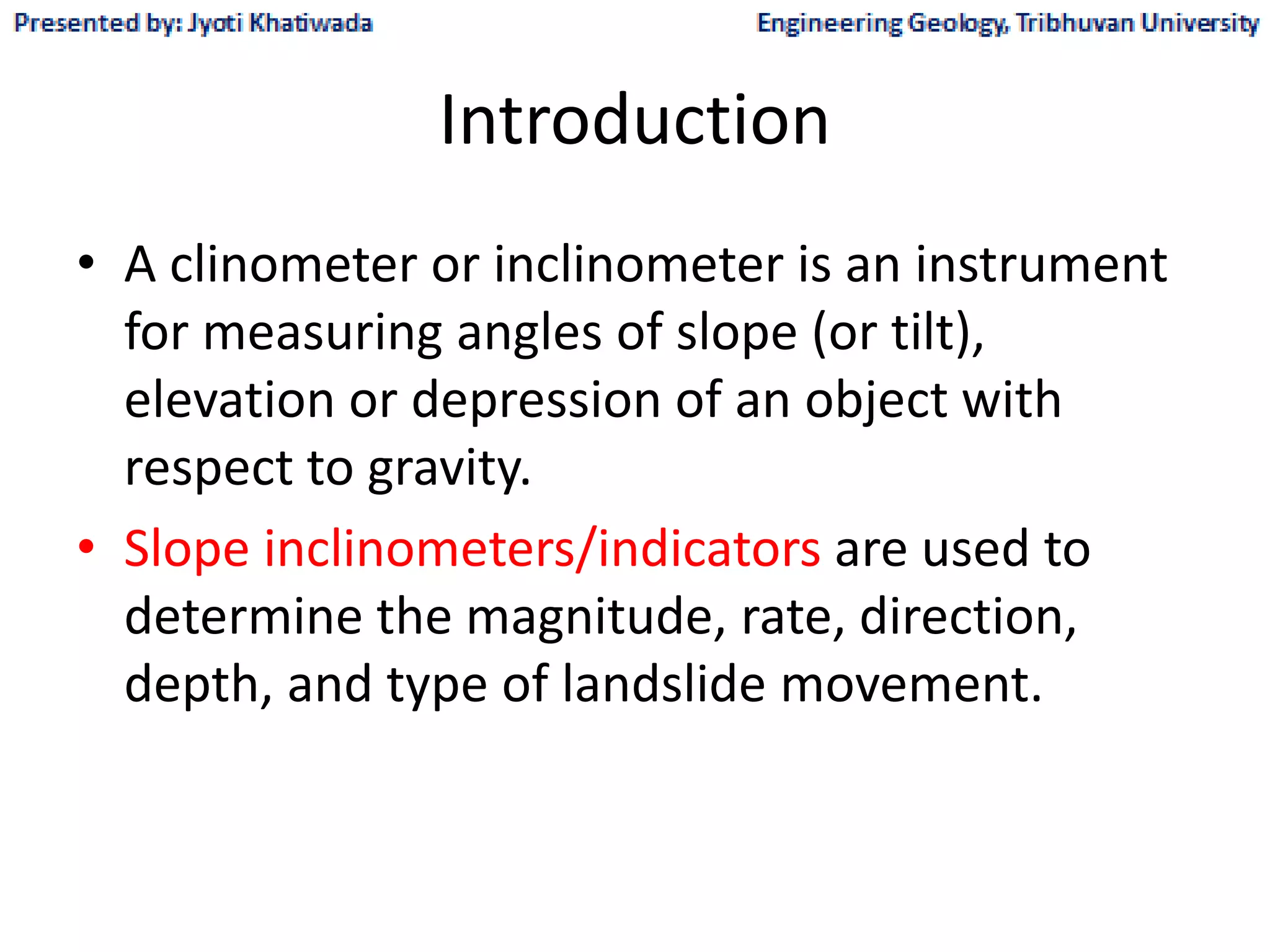 Presented by: Jyoti Khatiwada

Engineering Geology, Tribhuvan University

Introduction

• A clinometer or inclinometer is an instrument for measuring angles of slope (or tilt), elevation or depression of an object with respect to gravity.

• Slope inclinometers/indicators are used to determine the magnitude, rate, direction, depth, and type of landslide movement.